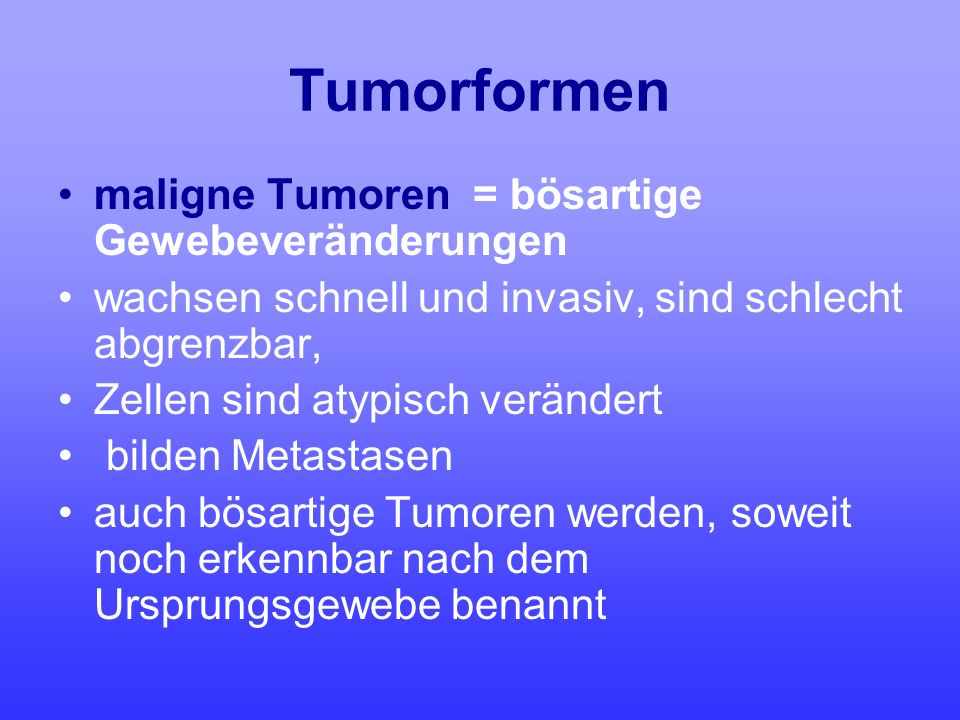 Tumorformen

• maligne Tumoren = bösartige Gewebeveränderungen
• wachsen schnell und invasiv, sind schlecht abgrenzbar,
• Zellen sind atypisch verändert
• bilden Metastasen
• auch bösartige Tumoren werden, soweit noch erkennbar nach dem Ursprungsgewebe benannt